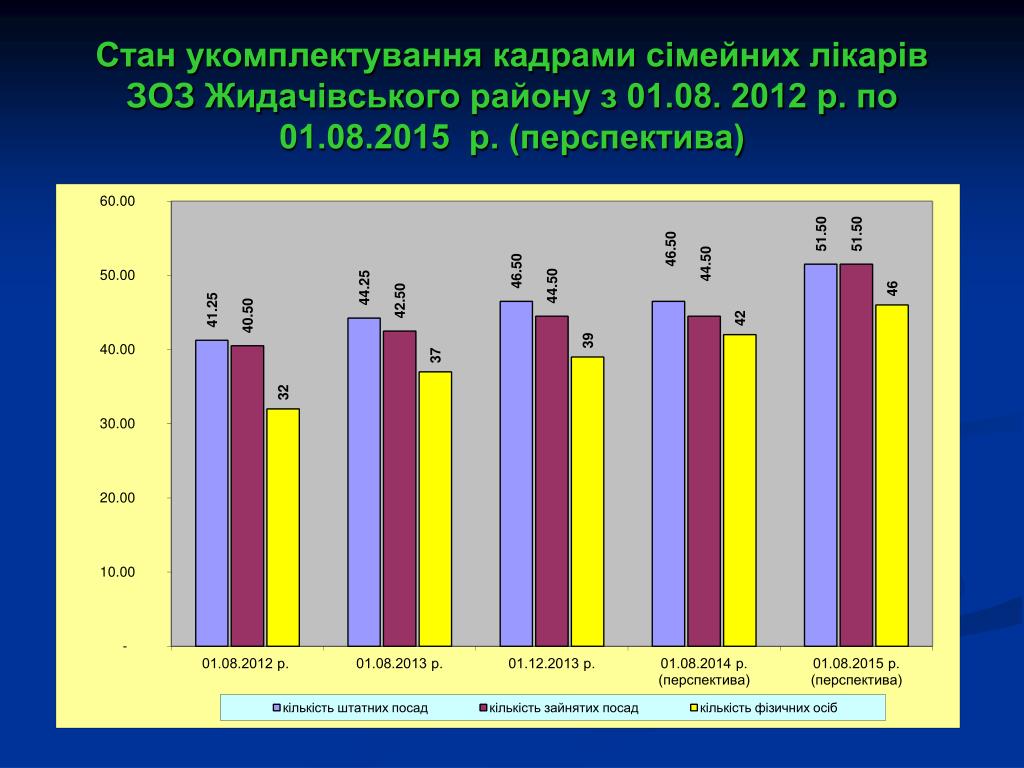 Стан укомплектування кадрами сімейних лікарів ЗОЗ Жидачівського району з 01.08. 2012 р. по 01.08.2015 р. (перспектива)

60.00
50.00
40.00
30.00
20.00
10.00
-

41.25
40.50
32
44.25
42.50
37
46.50
44.50
39
46.50
44.50
42
51.50
51.50
46

01.08.2012 р.
01.08.2013 р.
01.12.2013 р.
01.08.2014 р. (перспектива)
01.08.2015 р. (перспектива)

кількість штатних посад
кількість зайнятих посад
кількість фізичних осіб